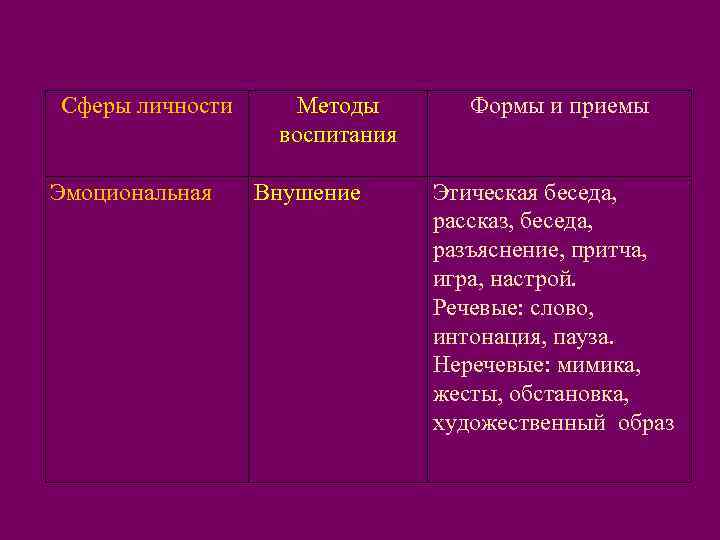 | Сферы личности | Методы воспитания | Формы и приемы |
|---|---|---|
| Эмоциональная | Внушение | Этическая беседа, рассказ, беседа, разъяснение, притча, игра, настрой. Речевые: слово, интонация, пауза. Неречевые: мимика, жесты, обстановка, художественный образ |